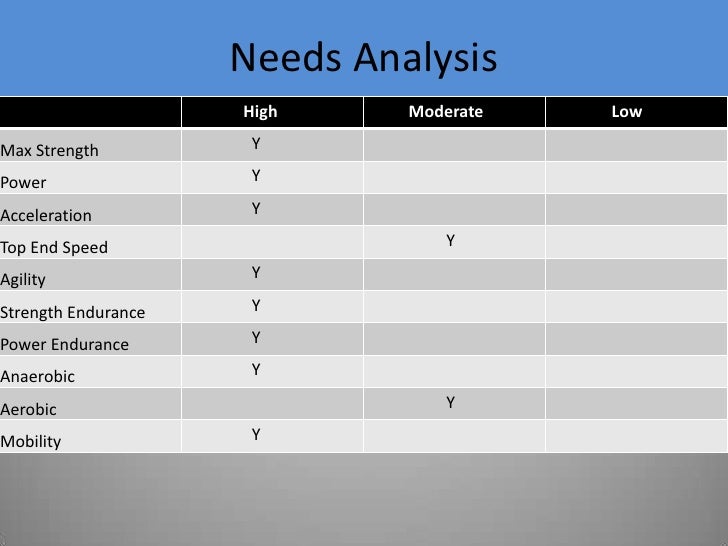 Needs Analysis

| | High | Moderate | Low |
|---|---|---|---|
| Max Strength | Y | | |
| Power | Y | | |
| Acceleration | Y | | |
| Top End Speed | | Y | |
| Agility | Y | | |
| Strength Endurance | Y | | |
| Power Endurance | Y | | |
| Anaerobic | Y | | |
| Aerobic | | Y | |
| Mobility | Y | | |